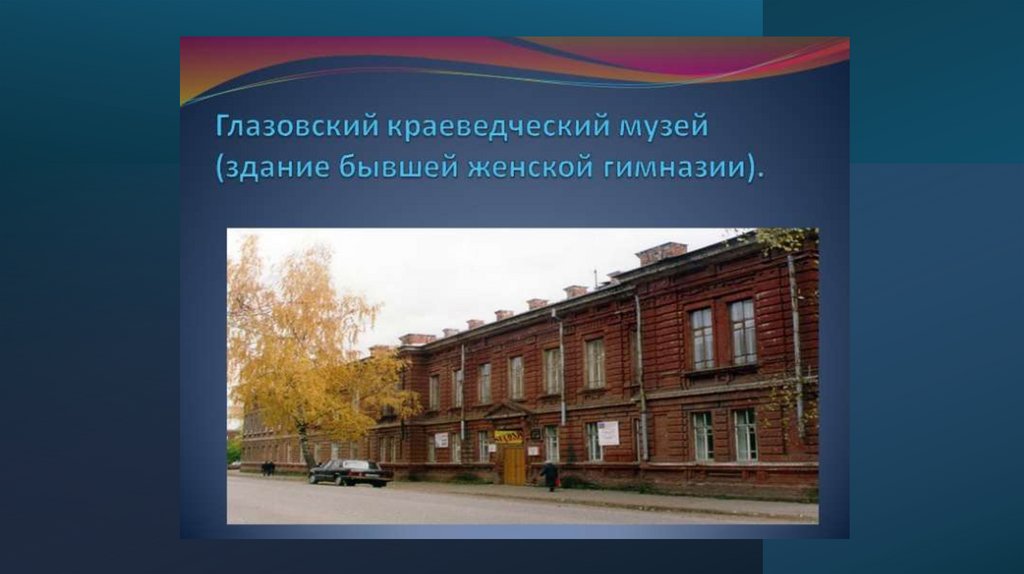 Глазовский краеведческий музей (здание бывшей женской гимназии).